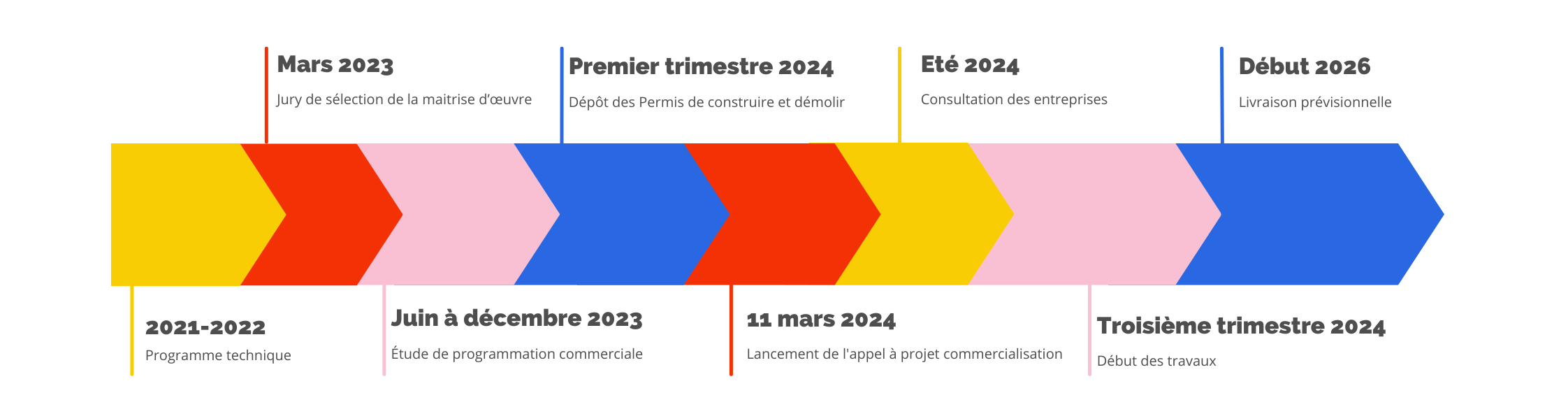 Mars 2023

Jury de sélection de la maitrise d'œuvre

Premier trimestre 2024

Dépôt des Permis de construire et démolir

Eté 2024

Consultation des entreprises

Début 2026

Livraison prévisionnelle

2021-2022

Programme technique

Juin à décembre 2023

Étude de programmation commerciale

11 mars 2024

Lancement de l'appel à projet commercialisation

Troisième trimestre 2024

Début des travaux